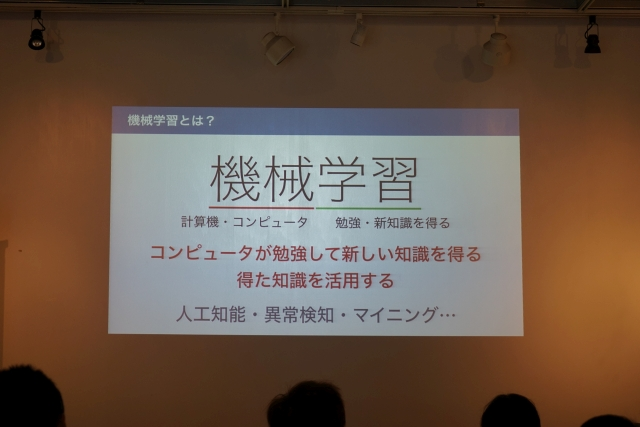 機械学習とは？

機械学習

計算機・コンピュータ　勉強・新知識を得る

コンピュータが勉強して新しい知識を得る
得た知識を活用する

人工知能・異常検知・マイニング…